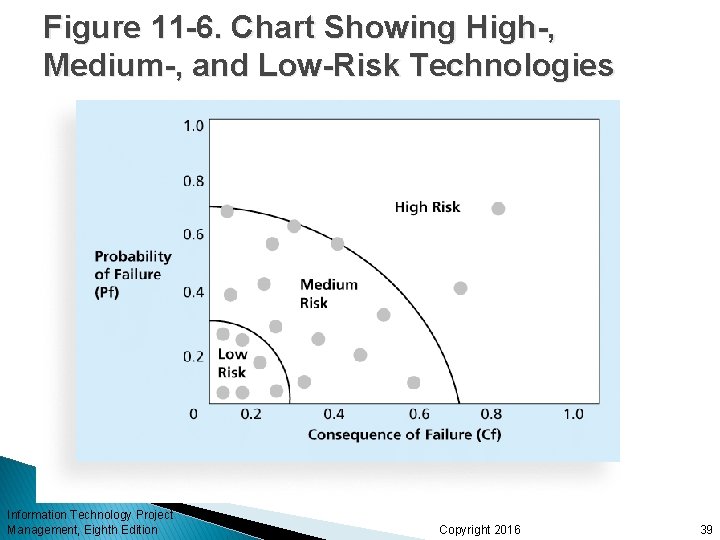 Figure 11-6. Chart Showing High-, Medium-, and Low-Risk Technologies

1.0
0.8
0.6
0.4
0.2
0
Probability of Failure (Pf)

High Risk
Medium Risk
Low Risk

0.2
0.4
0.6
0.8
1.0
Consequence of Failure (Cf)

Information Technology Project Management, Eighth Edition
Copyright 2016
39